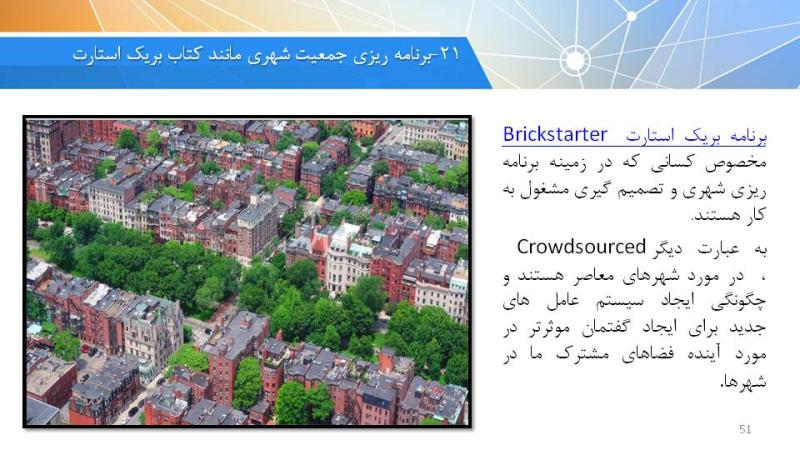 ۲۱-برنامه ریزی جمعیت شهری مانند کتاب بریک استارت

برنامه بریک استارت Brickstarter مخصوص کسانی که در زمینه برنامه ریزی شهری و تصمیم گیری مشغول به کار هستند.

به عبارت دیگر Crowdsourced ، در مورد شهرهای معاصر هستند و چگونگی ایجاد سیستم عامل های جدید برای ایجاد گفتمان موثرتر در مورد آینده فضاهای مشترک ما در شهرها.

51